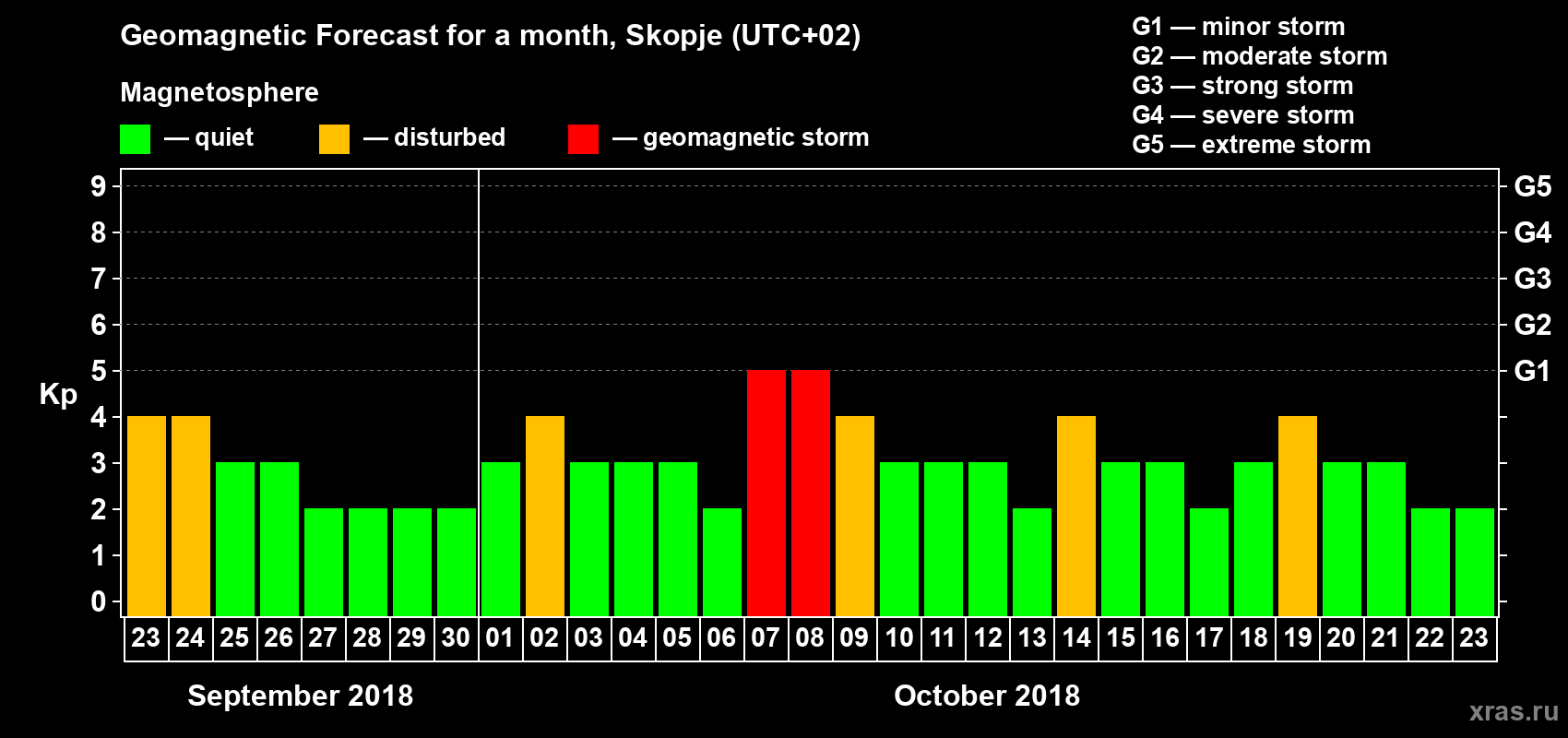 Geomagnetic Forecast for a month, Skopje (UTC+02)

Magnetosphere

— quiet — disturbed — geomagnetic storm

G1 — minor storm
G2 — moderate storm
G3 — strong storm
G4 — severe storm
G5 — extreme storm

Kp

9
8
7
6
5
4
3
2
1
0

G5
G4
G3
G2
G1

23 24 25 26 27 28 29 30 01 02 03 04 05 06 07 08 09 10 11 12 13 14 15 16 17 18 19 20 21 22 23

September 2018

October 2018

xras.ru